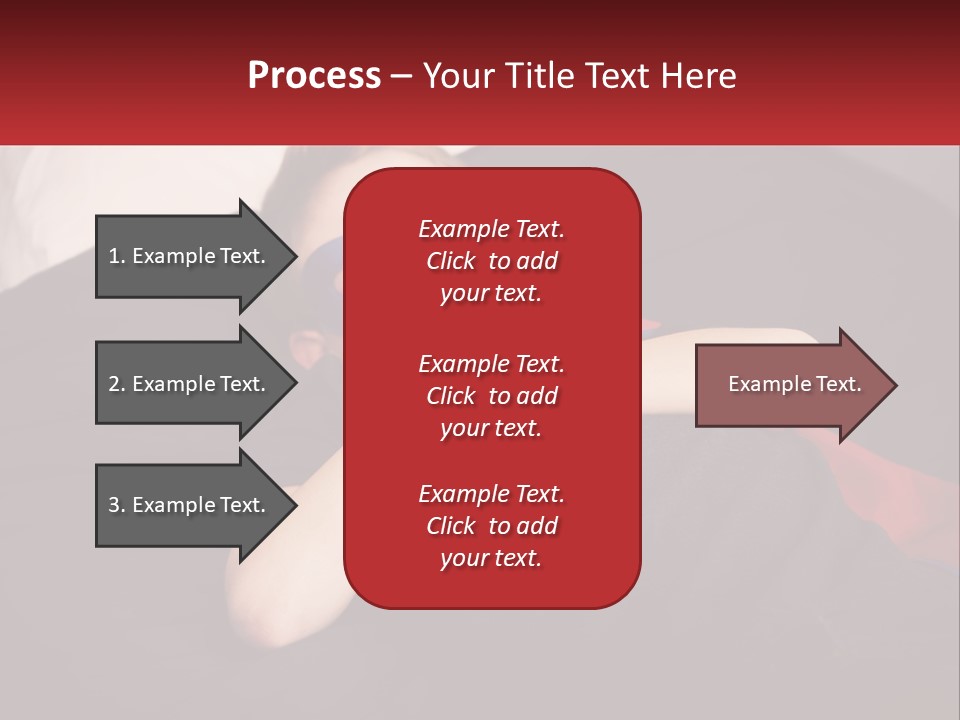 Process – Your Title Text Here

1. Example Text.

2. Example Text.

3. Example Text.

Example Text. Click to add your text.

Example Text. Click to add your text.

Example Text. Click to add your text.

Example Text.